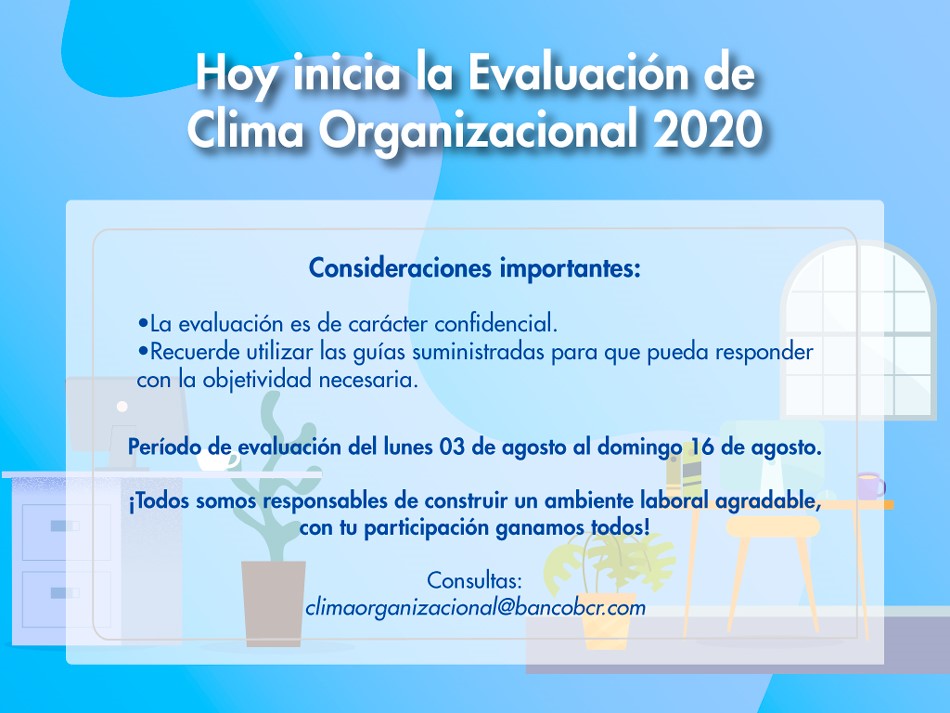 Hoy inicia la Evaluación de Clima Organizacional 2020

Consideraciones importantes:

•La evaluación es de carácter confidencial.
•Recuerde utilizar las guías suministradas para que pueda responder con la objetividad necesaria.

Período de evaluación del lunes 03 de agosto al domingo 16 de agosto.

¡Todos somos responsables de construir un ambiente laboral agradable, con tu participación ganamos todos!

Consultas:
climaorganizacional@bancobcr.com